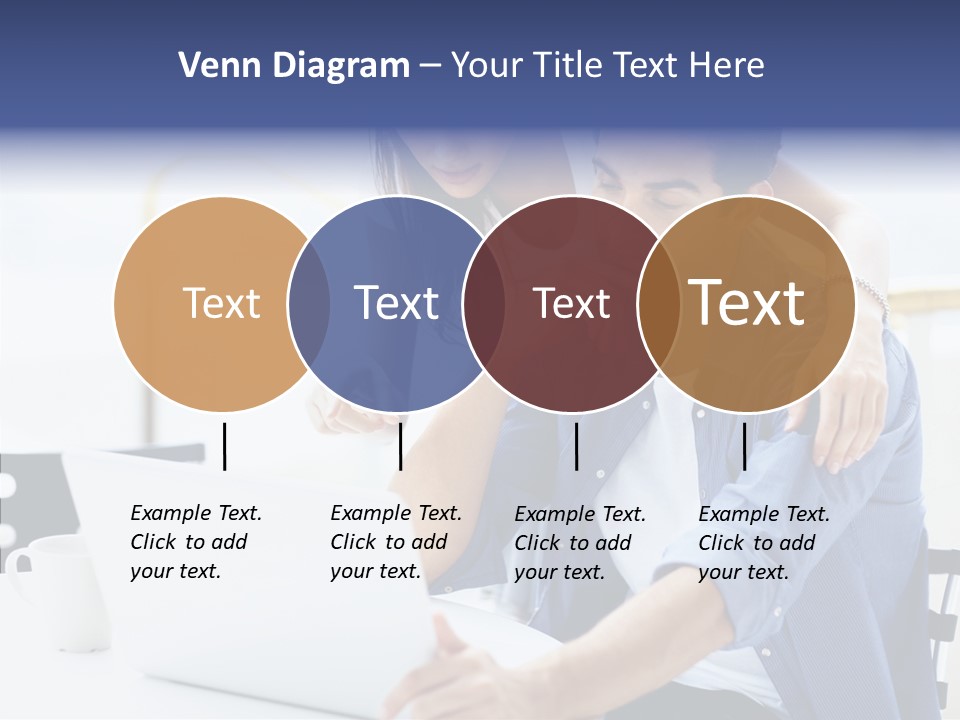 Venn Diagram – Your Title Text Here

Text

Text

Text

Text

Example Text. Click to add your text.

Example Text. Click to add your text.

Example Text. Click to add your text.

Example Text. Click to add your text.